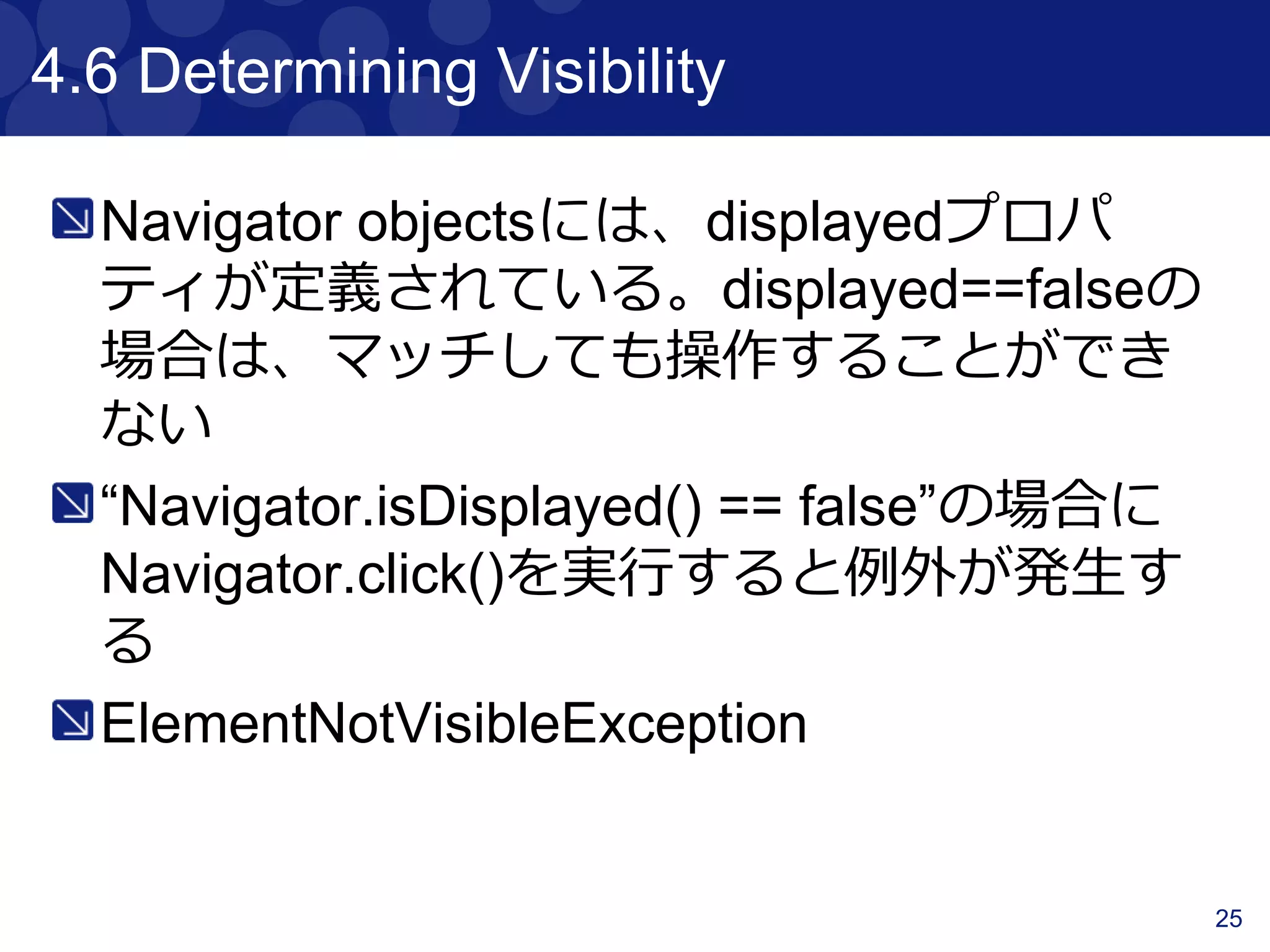 4.6 Determining Visibility

Navigator objectsには、displayedプロパティが定義されている。displayed==falseの場合は、マッチしても操作することができない

“Navigator.isDisplayed() == false”の場合にNavigator.click()を実行すると例外が発生する

ElementNotVisibleException

25